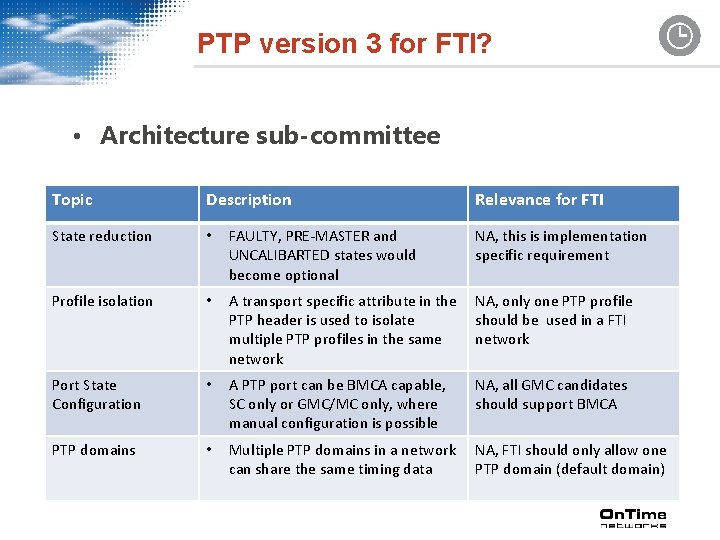 PTP version 3 for FTI?

• Architecture sub-committee

| Topic | Description | Relevance for FTI |
|---|---|---|
| State reduction | • FAULTY, PRE-MASTER and UNCALIBARTED states would become optional | NA, this is implementation specific requirement |
| Profile isolation | • A transport specific attribute in the PTP header is used to isolate multiple PTP profiles in the same network | NA, only one PTP profile should be used in a FTI network |
| Port State Configuration | • A PTP port can be BMCA capable, SC only or GMC/MC only, where manual configuration is possible | NA, all GMC candidates should support BMCA |
| PTP domains | • Multiple PTP domains in a network can share the same timing data | NA, FTI should only allow one PTP domain (default domain) |

OnTime networks